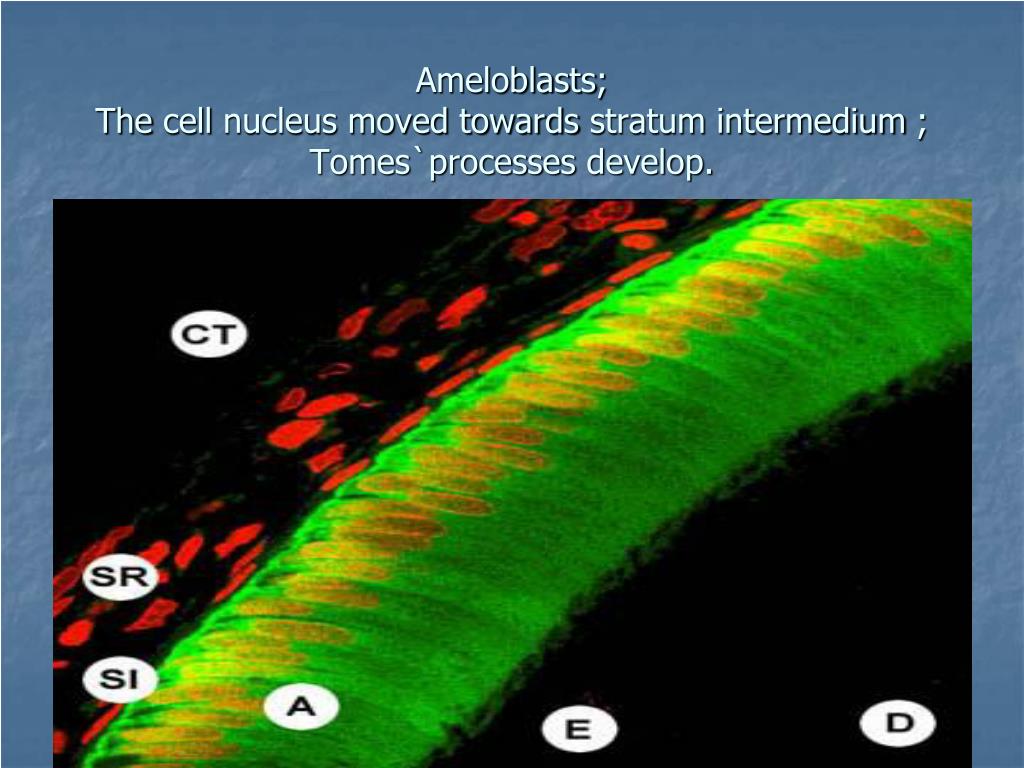 Ameloblasts;
The cell nucleus moved towards stratum intermedium ;
Tomes`processes develop.

CT

SR

SI

A

E

D